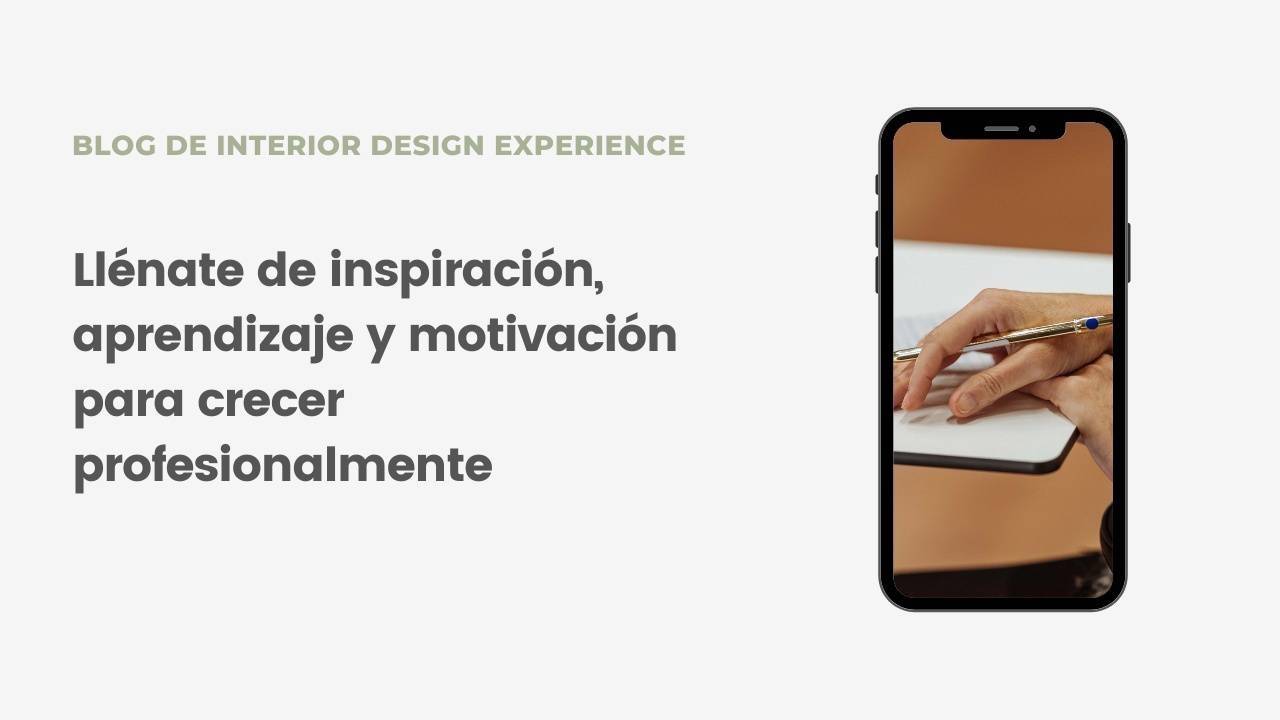 BLOG DE INTERIOR DESIGN EXPERIENCE

Llénate de inspiración, aprendizaje y motivación para crecer profesionalmente